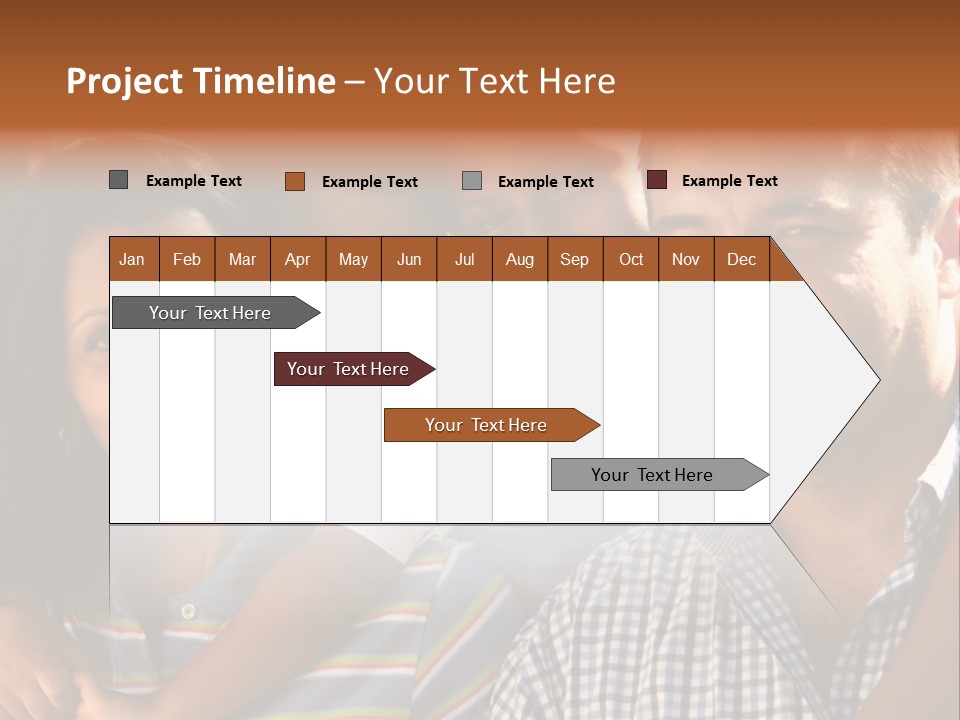 Project Timeline – Your Text Here

Example Text Example Text Example Text Example Text

| Jan | Feb | Mar | Apr | May | Jun | Jul | Aug | Sep | Oct | Nov | Dec |
|---|---|---|---|---|---|---|---|---|---|---|---|

Your Text Here

Your Text Here

Your Text Here

Your Text Here